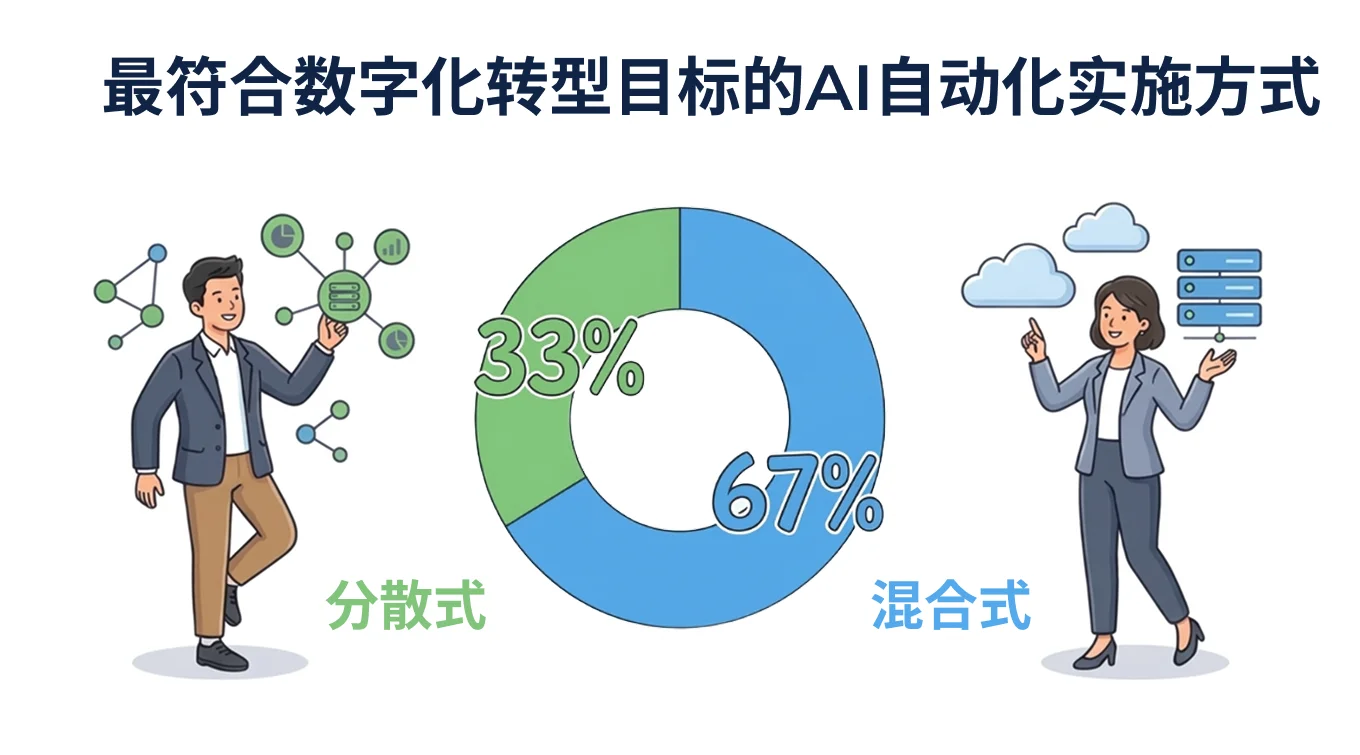 最符合数字化转型目标的AI自动化实施方式

33%

67%

分散式

混合式